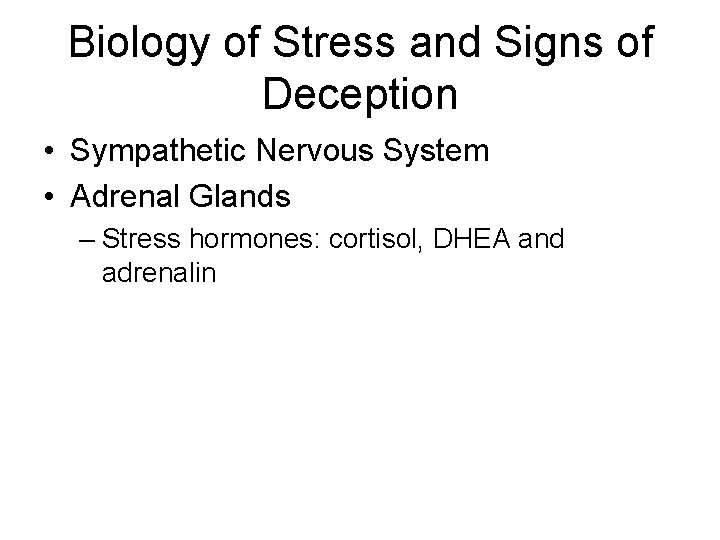 Biology of Stress and Signs of Deception

• Sympathetic Nervous System
• Adrenal Glands
– Stress hormones: cortisol, DHEA and adrenalin